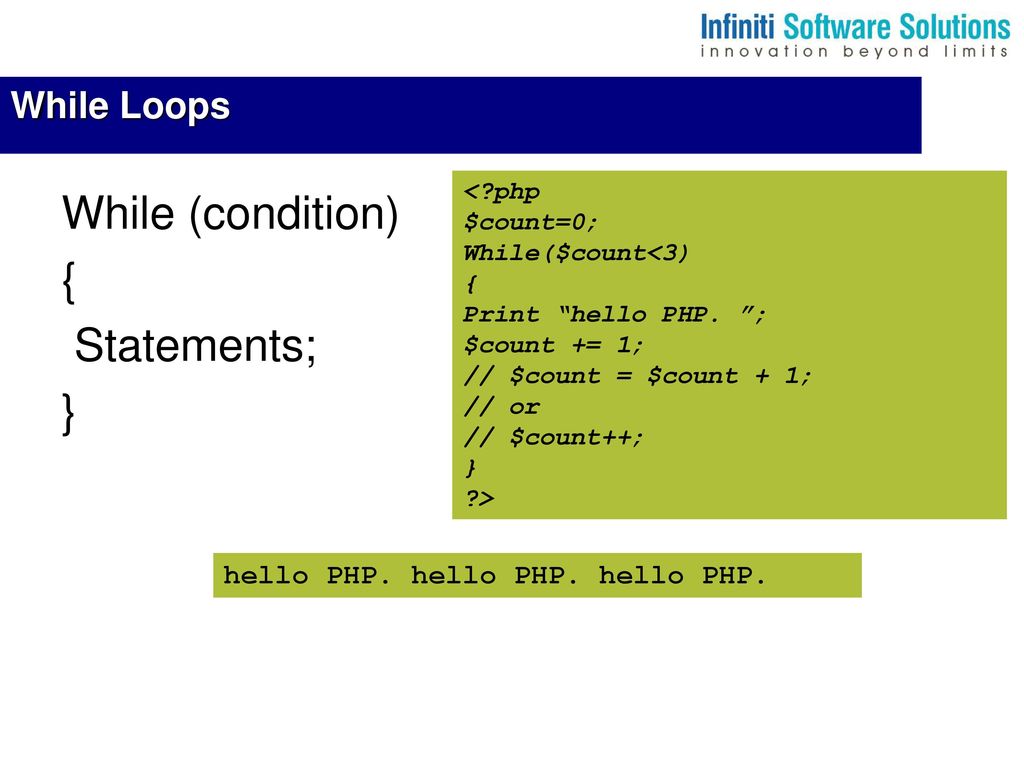 Infiniti Software Solutions
innovation beyond limits

While Loops

While (condition)
{
Statements;
}

<?php
$count=0;
While($count<3)
{
Print “hello PHP. ”;
$count += 1;
// $count = $count + 1;
// or
// $count++;
}
?>

hello PHP. hello PHP. hello PHP.